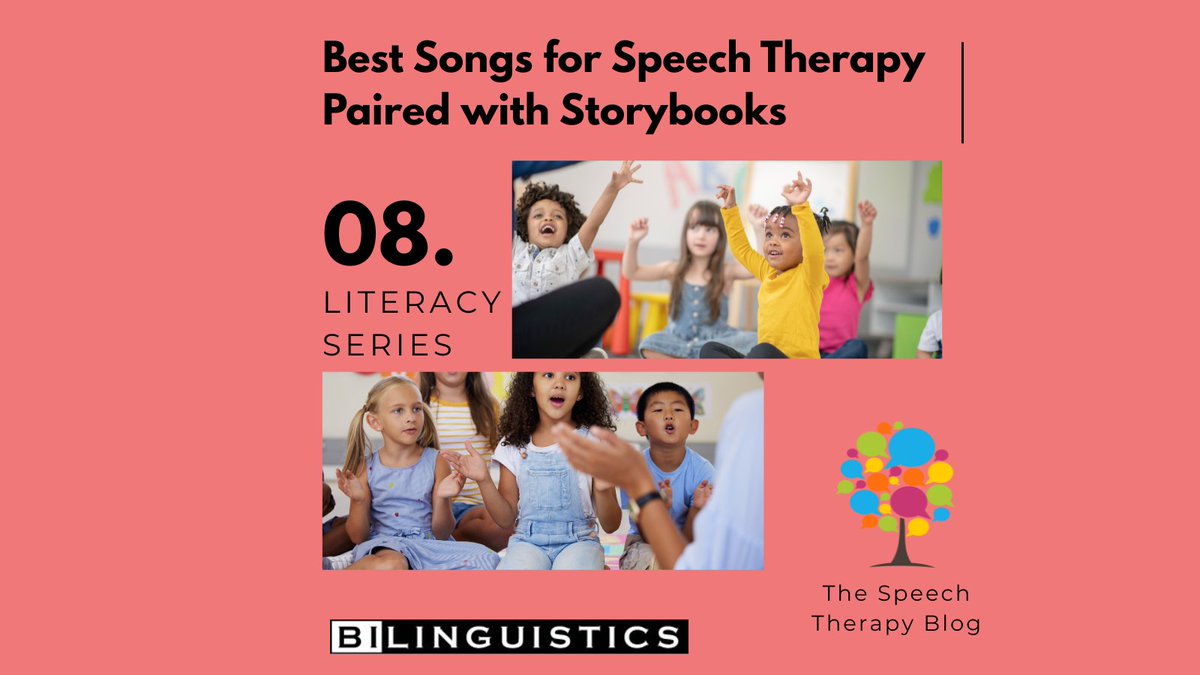 Best Songs for Speech Therapy Paired with Storybooks

08.
LITERACY SERIES

The Speech Therapy Blog

BILINGUISTICS